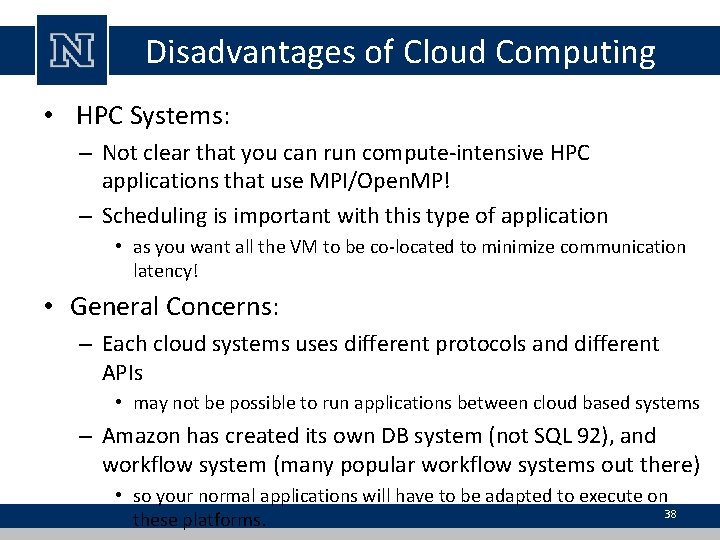 N

Disadvantages of Cloud Computing

• HPC Systems:
– Not clear that you can run compute-intensive HPC applications that use MPI/OpenMP!
– Scheduling is important with this type of application
• as you want all the VM to be co-located to minimize communication latency!

• General Concerns:
– Each cloud systems uses different protocols and different APIs
• may not be possible to run applications between cloud based systems
– Amazon has created its own DB system (not SQL 92), and workflow system (many popular workflow systems out there)
• so your normal applications will have to be adapted to execute on these platforms.

38